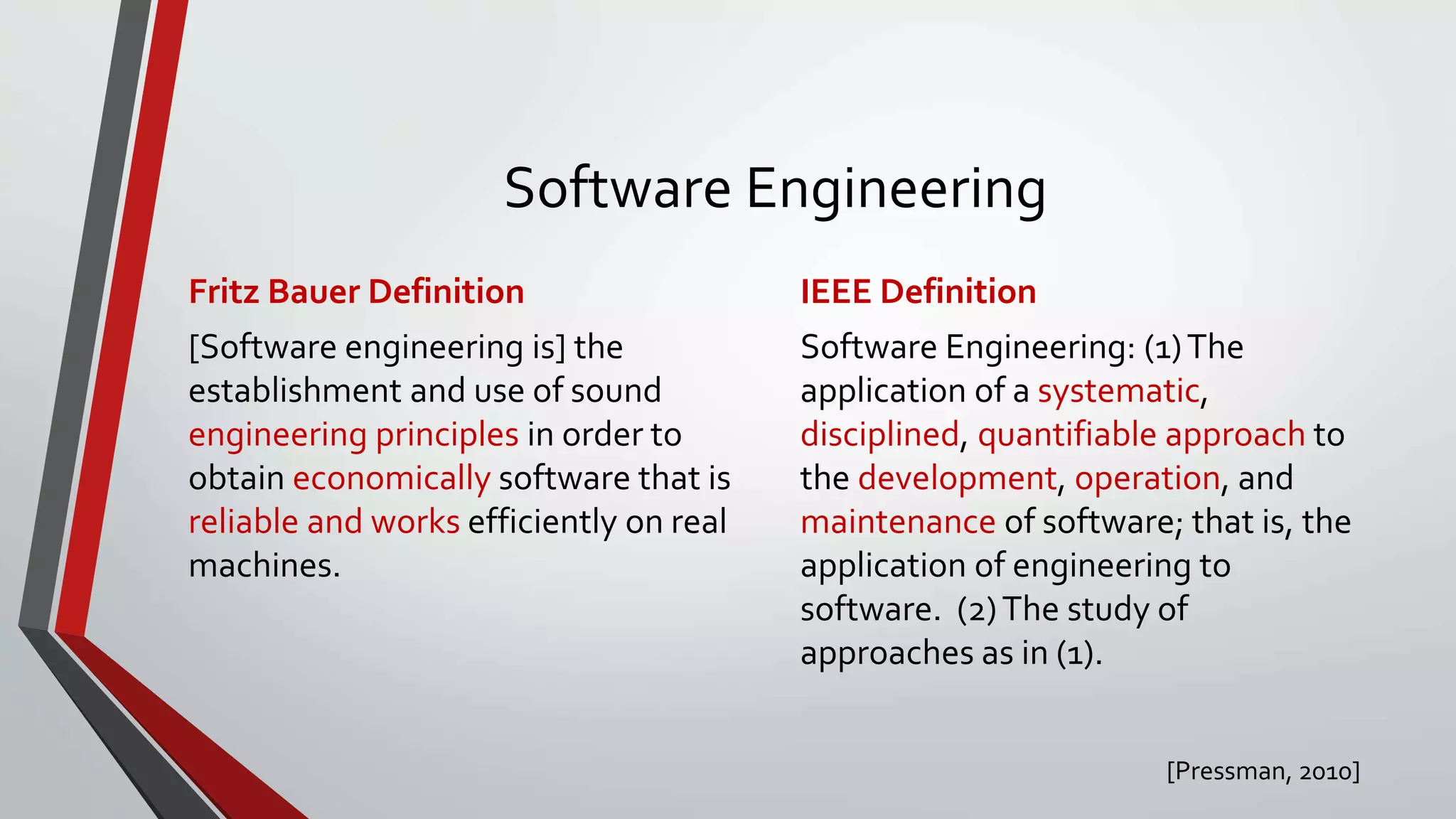 Software Engineering

Fritz Bauer Definition

[Software engineering is] the establishment and use of sound engineering principles in order to obtain economically software that is reliable and works efficiently on real machines.

IEEE Definition

Software Engineering: (1) The application of a systematic, disciplined, quantifiable approach to the development, operation, and maintenance of software; that is, the application of engineering to software. (2) The study of approaches as in (1).

[Pressman, 2010]